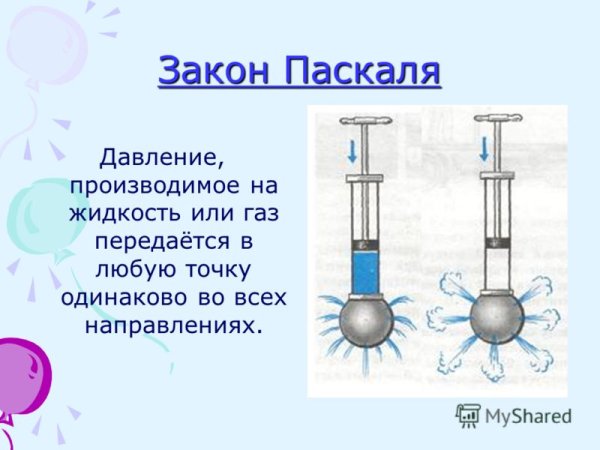 Закон Паскаля

Давление, производимое на жидкость или газ передаётся в любую точку одинаково во всех направлениях.

MyShared